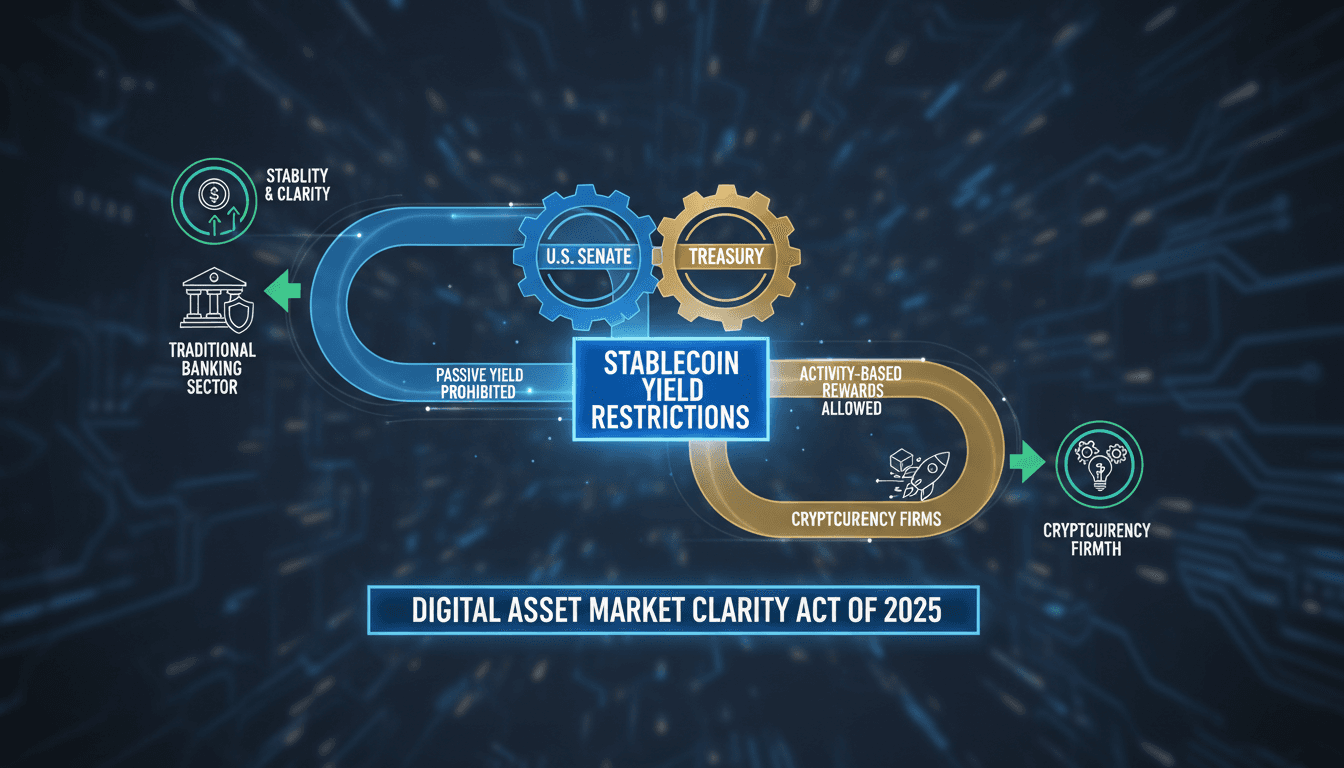 STABLITY & CLARITY

TRADITIONAL BANKING SECTOR

U.S. SENATE

TREASURY

PASSIVE YIELD PROHIBITED

STABLECOIN YIELD RESTRICTIONS

ACTIVITY-BASED REWARDS ALLOWED

CRYPTCURENCY FIRMS

CRYPTCUIRENCY FIRMTH

DIGITAL ASSET MARKET CLARITY ACT OF 2025